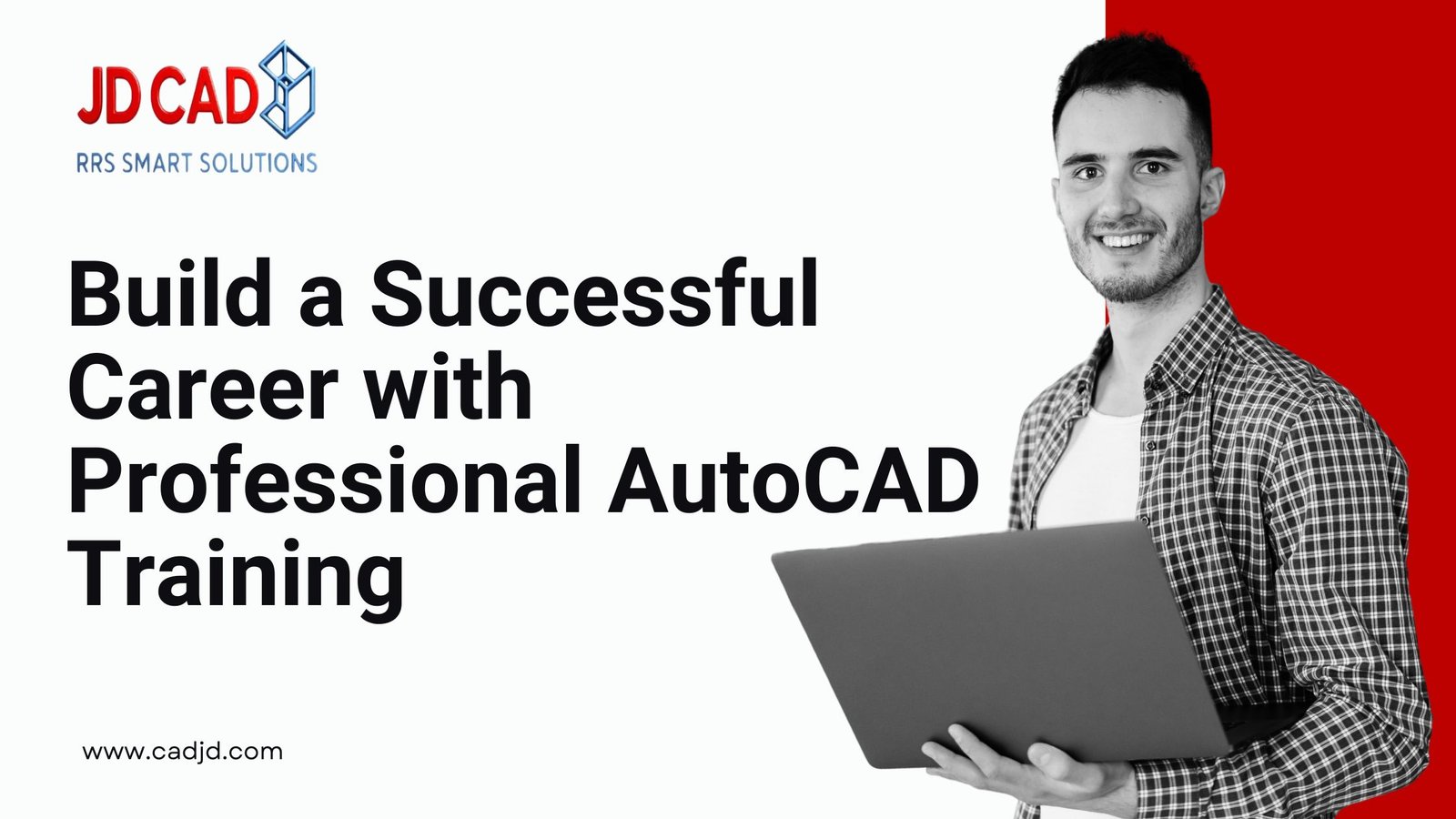 JD CAD
RRS SMART SOLUTIONS

Build a Successful Career with Professional AutoCAD Training

www.cadjd.com